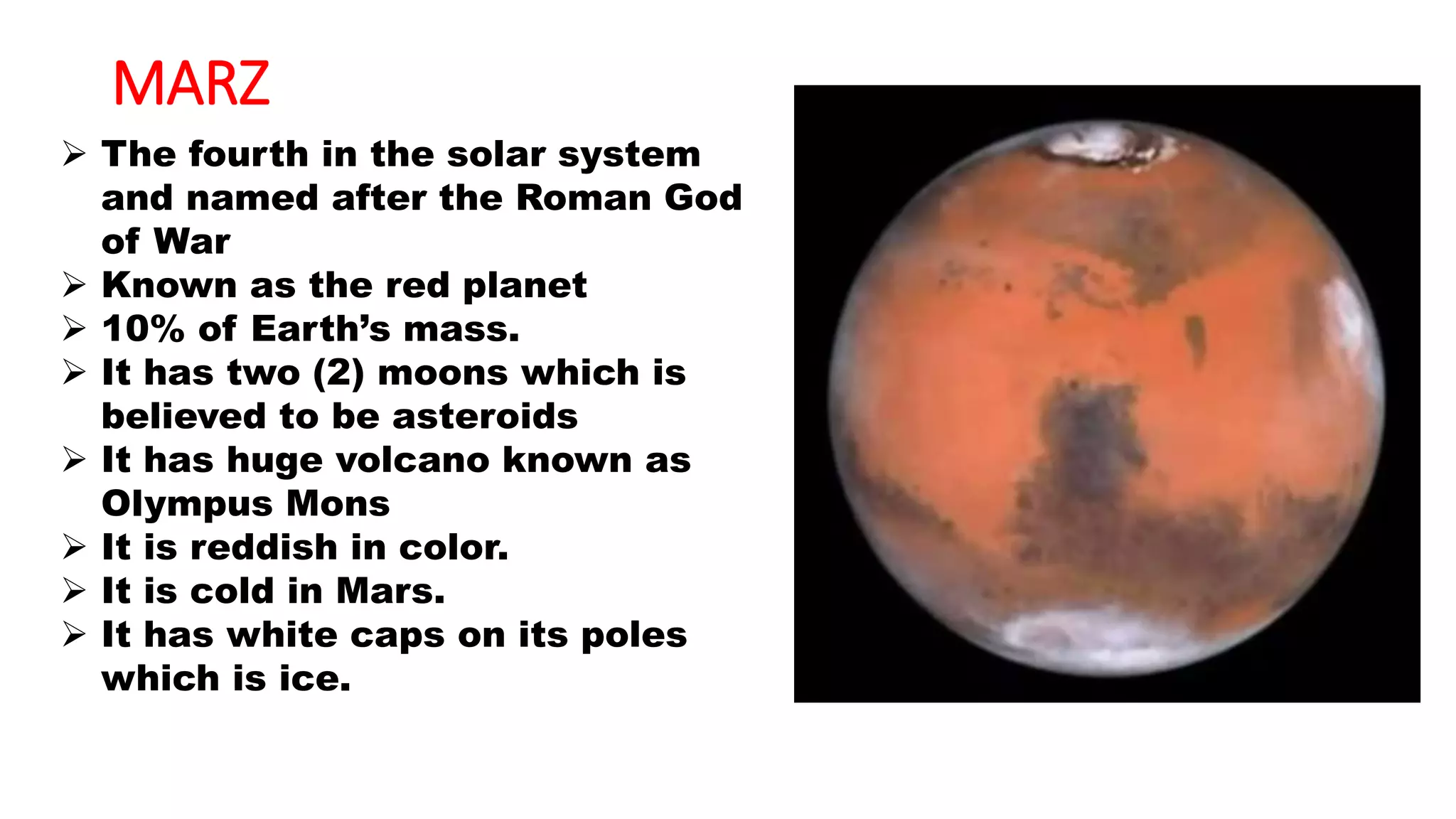 MARZ

➢ The fourth in the solar system and named after the Roman God of War
➢ Known as the red planet
➢ 10% of Earth's mass.
➢ It has two (2) moons which is believed to be asteroids
➢ It has huge volcano known as Olympus Mons
➢ It is reddish in color.
➢ It is cold in Mars.
➢ It has white caps on its poles which is ice.